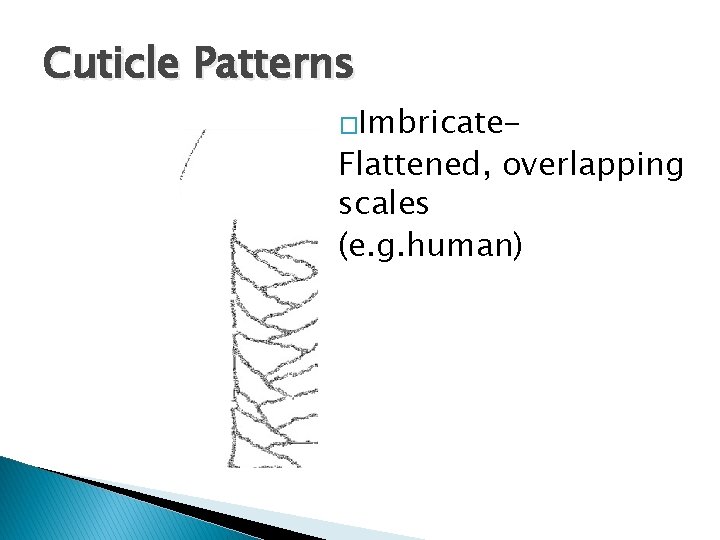 Cuticle Patterns

□Imbricate- Flattened, overlapping scales (e.g.human)